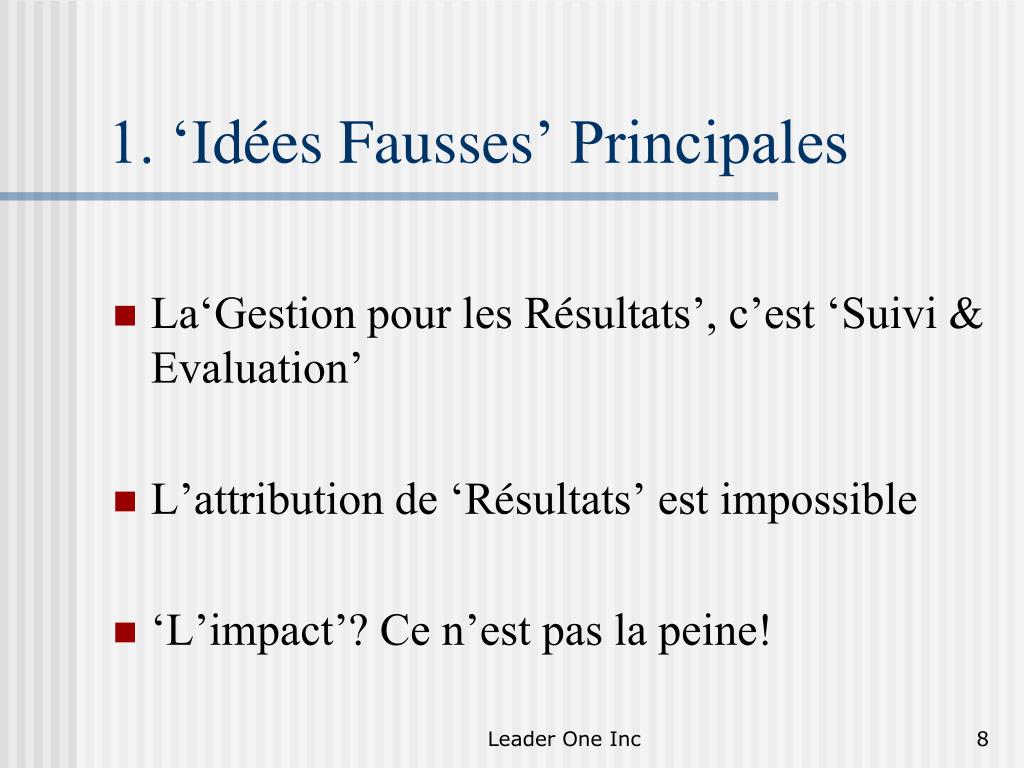 1. ‘Idées Fausses’ Principales

La‘Gestion pour les Résultats’, c’est ‘Suivi & Evaluation’

L’attribution de ‘Résultats’ est impossible

‘L’impact’? Ce n’est pas la peine!

Leader One Inc

8